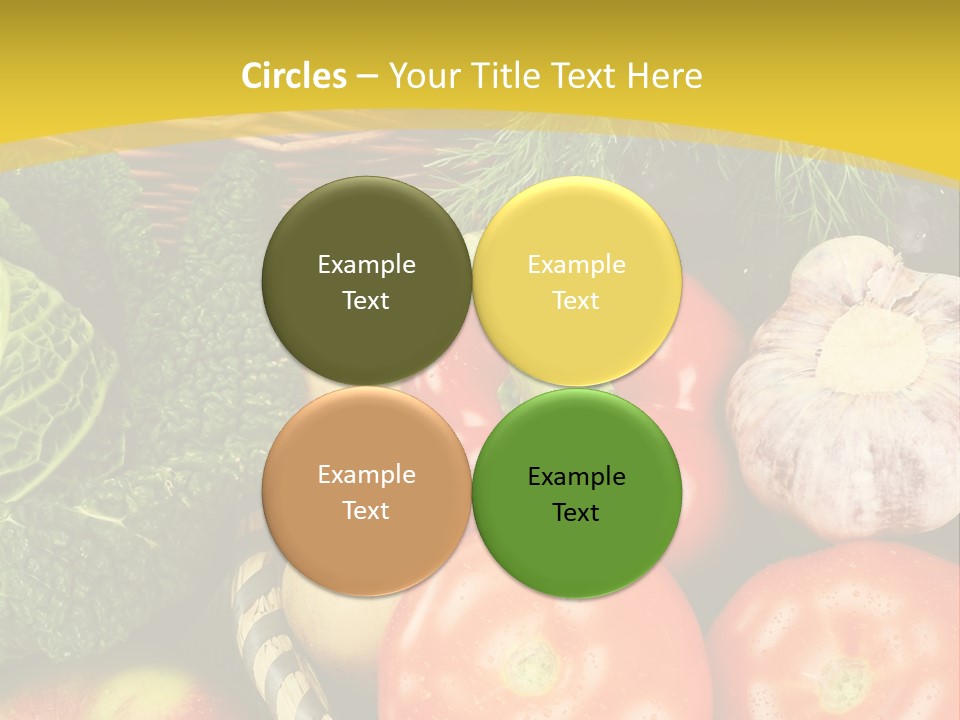 Circles – Your Title Text Here

Example Text

Example Text

Example Text

Example Text